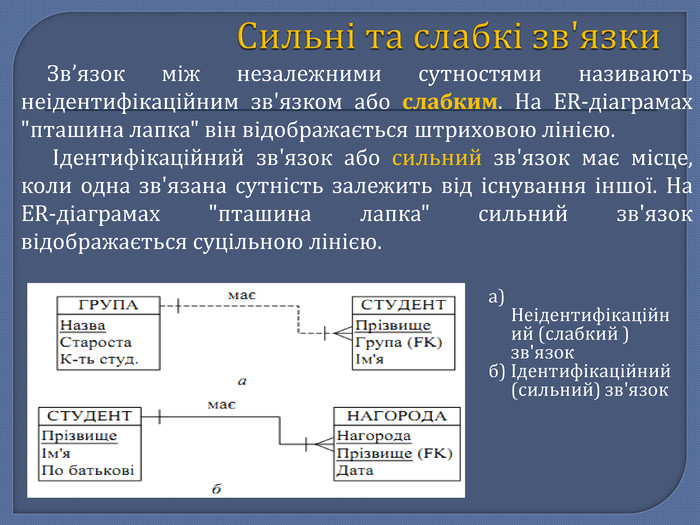 Сильні та слабкі зв'язки

Зв’язок між незалежними сутностями називають неідентифікаційним зв'язком або слабким. На ER-діаграмах "пташина лапка" він відображається штриховою лінією.

Ідентифікаційний зв'язок або сильний зв'язок має місце, коли одна зв'язана сутність залежить від існування іншої. На ER-діаграмах "пташина лапка" сильний зв'язок відображається суцільною лінією.

ГРУПА
Назва
Староста
К-ть студ.

має

СТУДЕНТ
Прізвище
Група (FK)
Ім'я

а

СТУДЕНТ
Прізвище
Ім'я
По батькові

має

НАГОРОДА
Нагорода
Прізвище (FK)
Дата

б

а) Неідентифікаційний (слабкий ) зв'язок
б) Ідентифікаційний (сильний) зв'язок